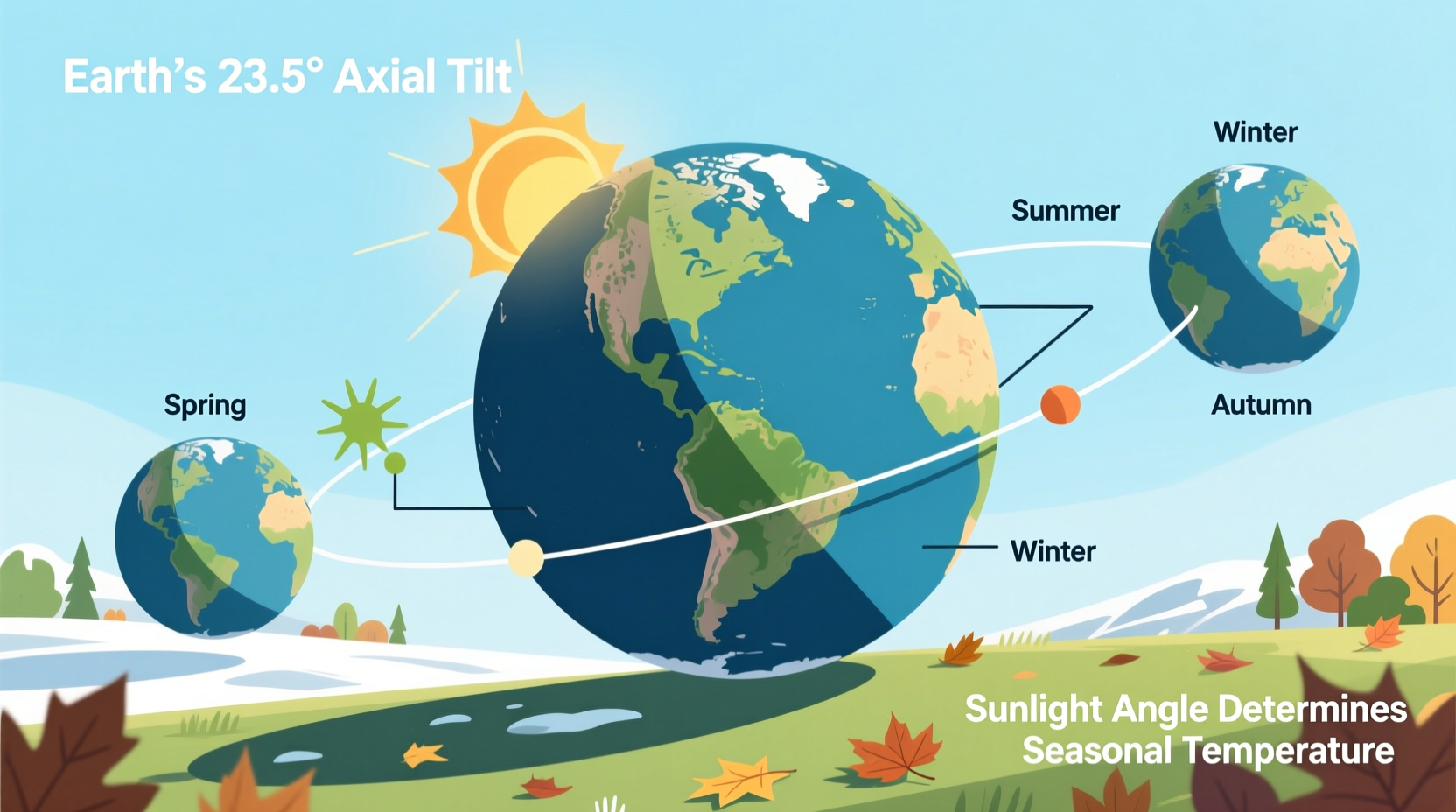 Earth's 23.5° Axial Tilt

Winter

Summer

Spring

Autumn

Winter

Sunlight Angle Determines Seasonal Temperature